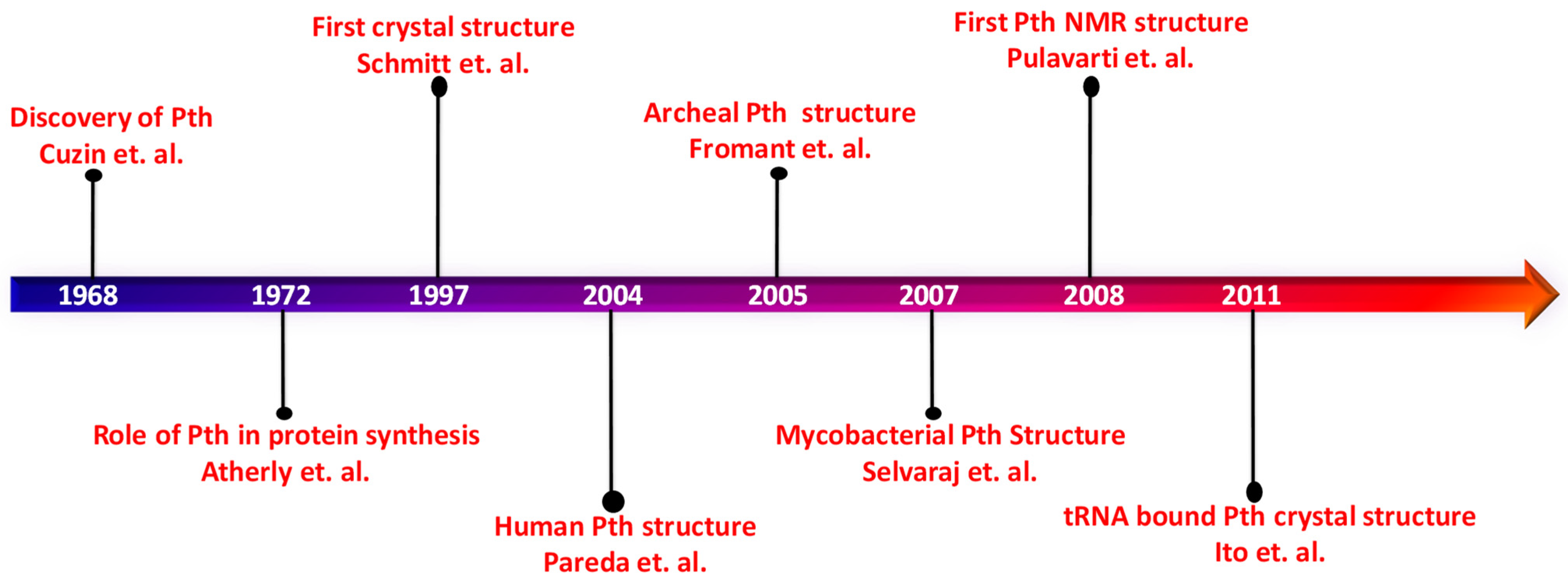 Discovery of Pth
Cuzin et. al.

First crystal structure
Schmitt et. al.

Archeal Pth structure
Fromant et. al.

First Pth NMR structure
Pulavarti et. al.

1968 1972 1997 2004 2005 2007 2008 2011

Role of Pth in protein synthesis
Atherly et. al.

Human Pth structure
Pareda et. al.

Mycobacterial Pth Structure
Selvaraj et. al.

tRNA bound Pth crystal structure
Ito et. al.